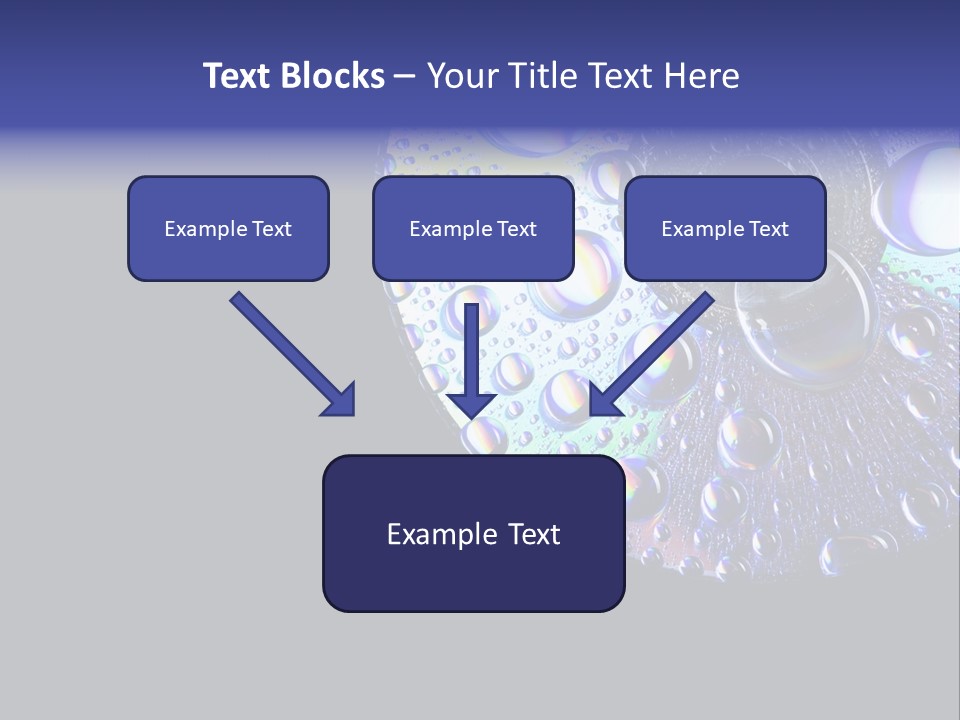 Text Blocks – Your Title Text Here

Example Text

Example Text

Example Text

Example Text